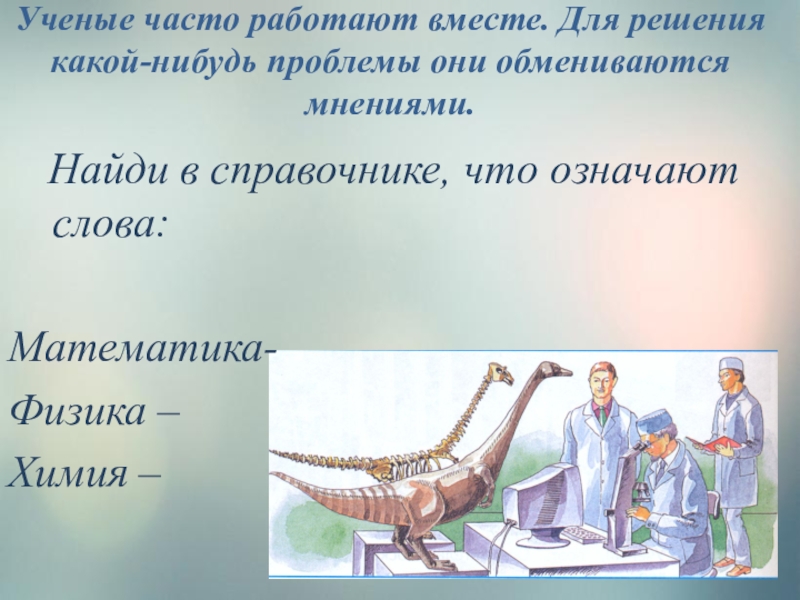 Ученые часто работают вместе. Для решения какой-нибудь проблемы они обмениваются мнениями.

Найди в справочнике, что означают слова:

Математика-
Физика –
Химия –